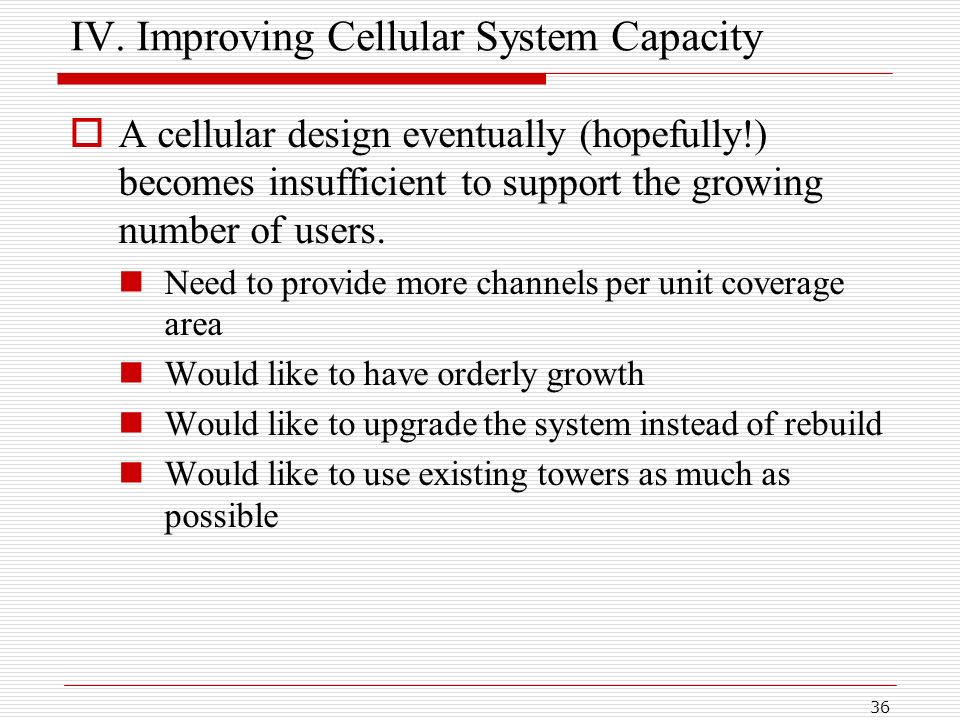 IV. Improving Cellular System Capacity

A cellular design eventually (hopefully!) becomes insufficient to support the growing number of users.

Need to provide more channels per unit coverage area

Would like to have orderly growth

Would like to upgrade the system instead of rebuild

Would like to use existing towers as much as possible

36